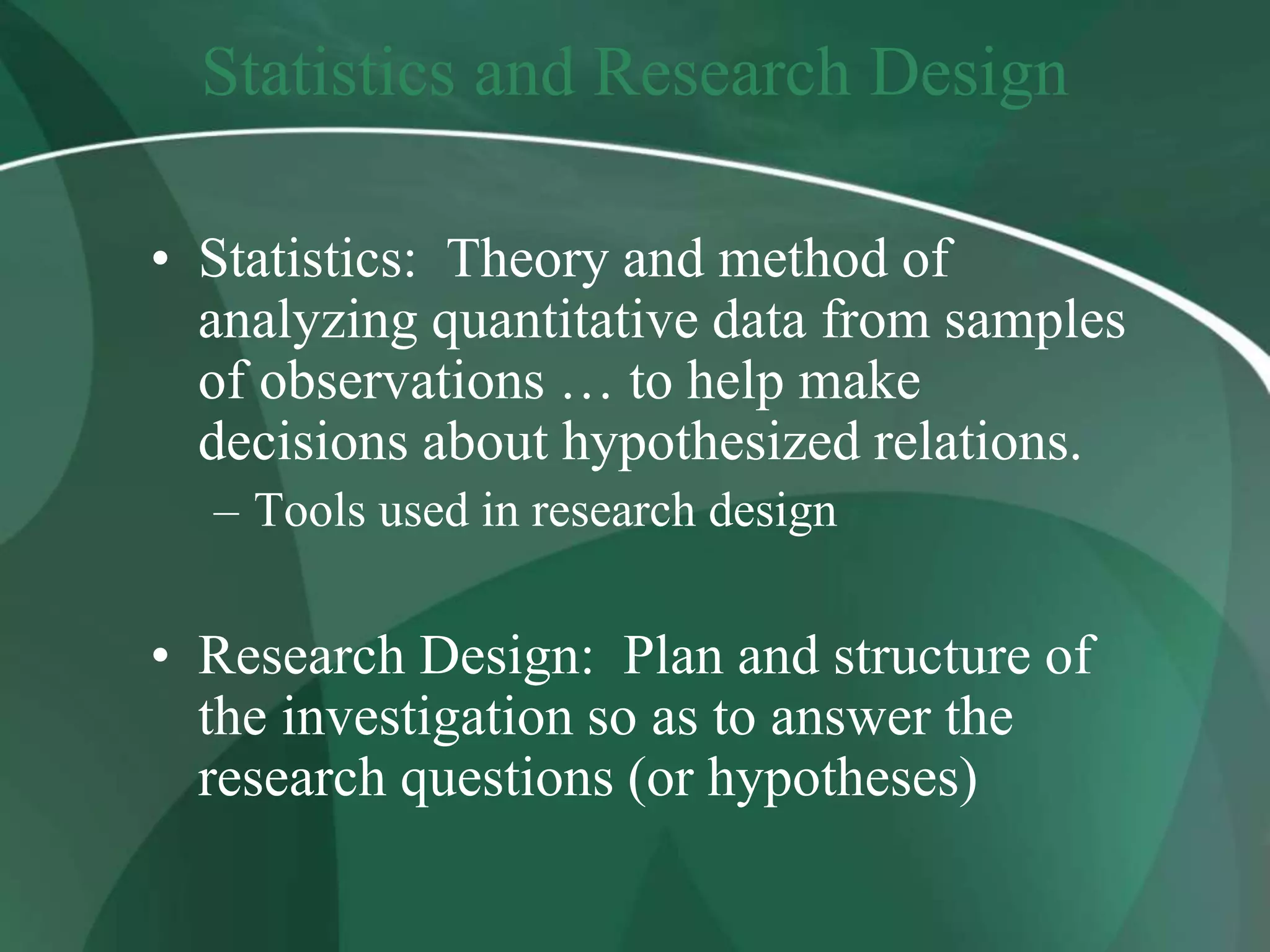 Statistics and Research Design

• Statistics: Theory and method of analyzing quantitative data from samples of observations … to help make decisions about hypothesized relations.

– Tools used in research design

• Research Design: Plan and structure of the investigation so as to answer the research questions (or hypotheses)